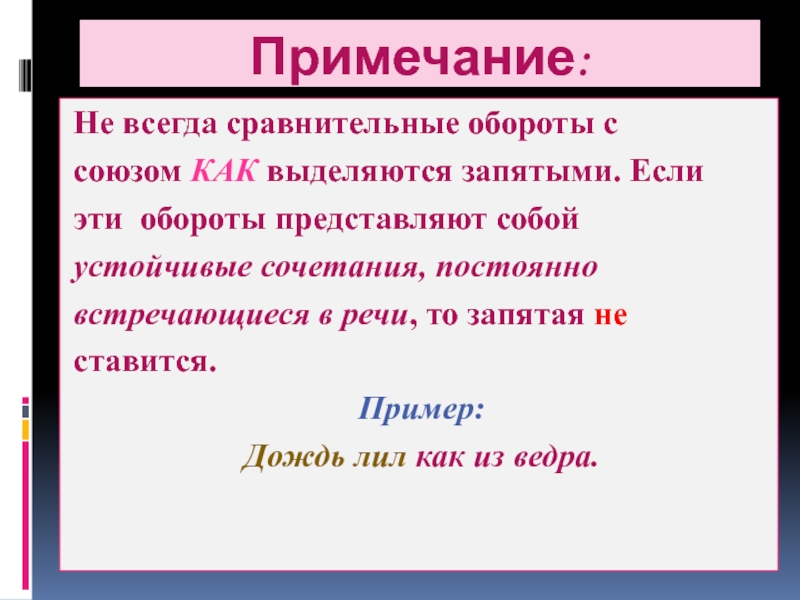 Примечание:

Не всегда сравнительные обороты с союзом КАК выделяются запятыми. Если эти обороты представляют собой устойчивые сочетания, постоянно встречающиеся в речи, то запятая не ставится.

Пример:

Дождь лил как из ведра.